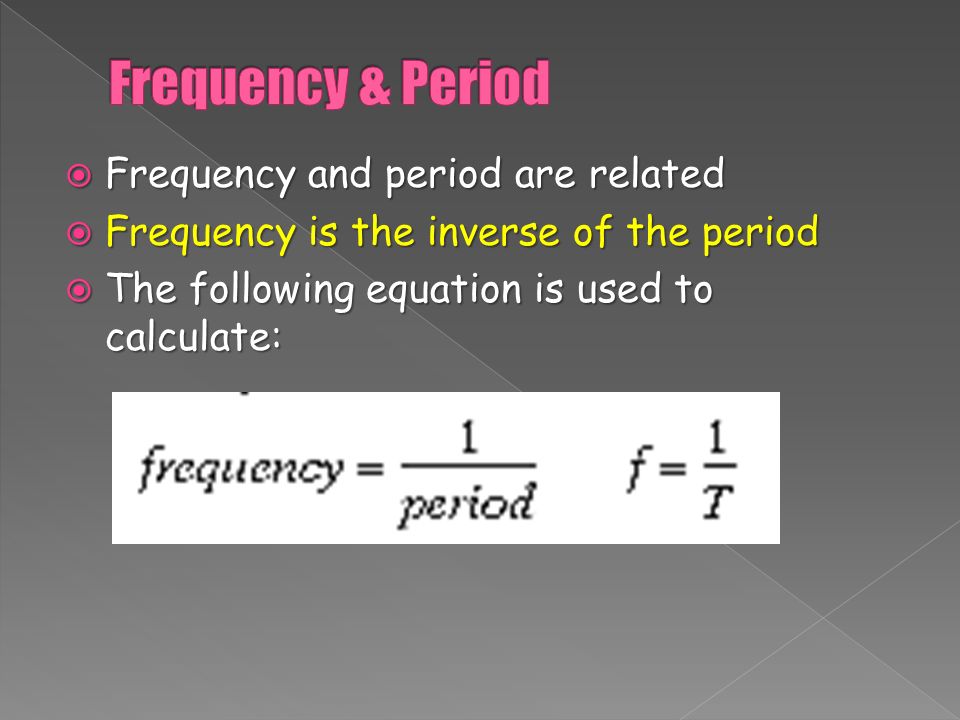 Frequency & Period

Frequency and period are related

Frequency is the inverse of the period

The following equation is used to calculate:

$frequency = \frac{1}{period}$ $f = \frac{1}{T}$